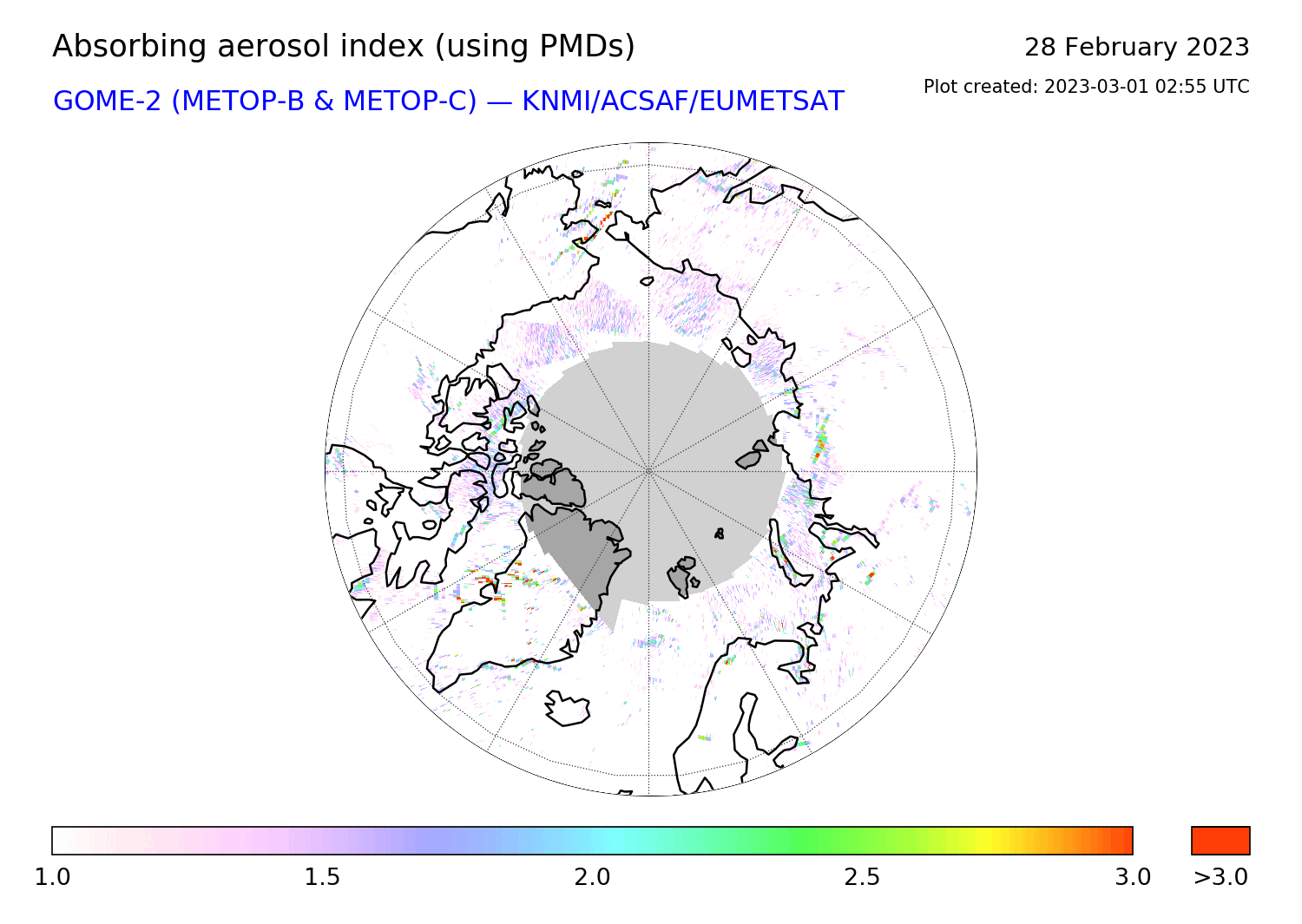 Absorbing aerosol index (using PMDs)

28 February 2023

GOME-2 (METOP-B & METOP-C) — KNMI/ACSAF/EUMETSAT

Plot created: 2023-03-01 02:55 UTC

1.0
1.5
2.0
2.5
3.0
>3.0